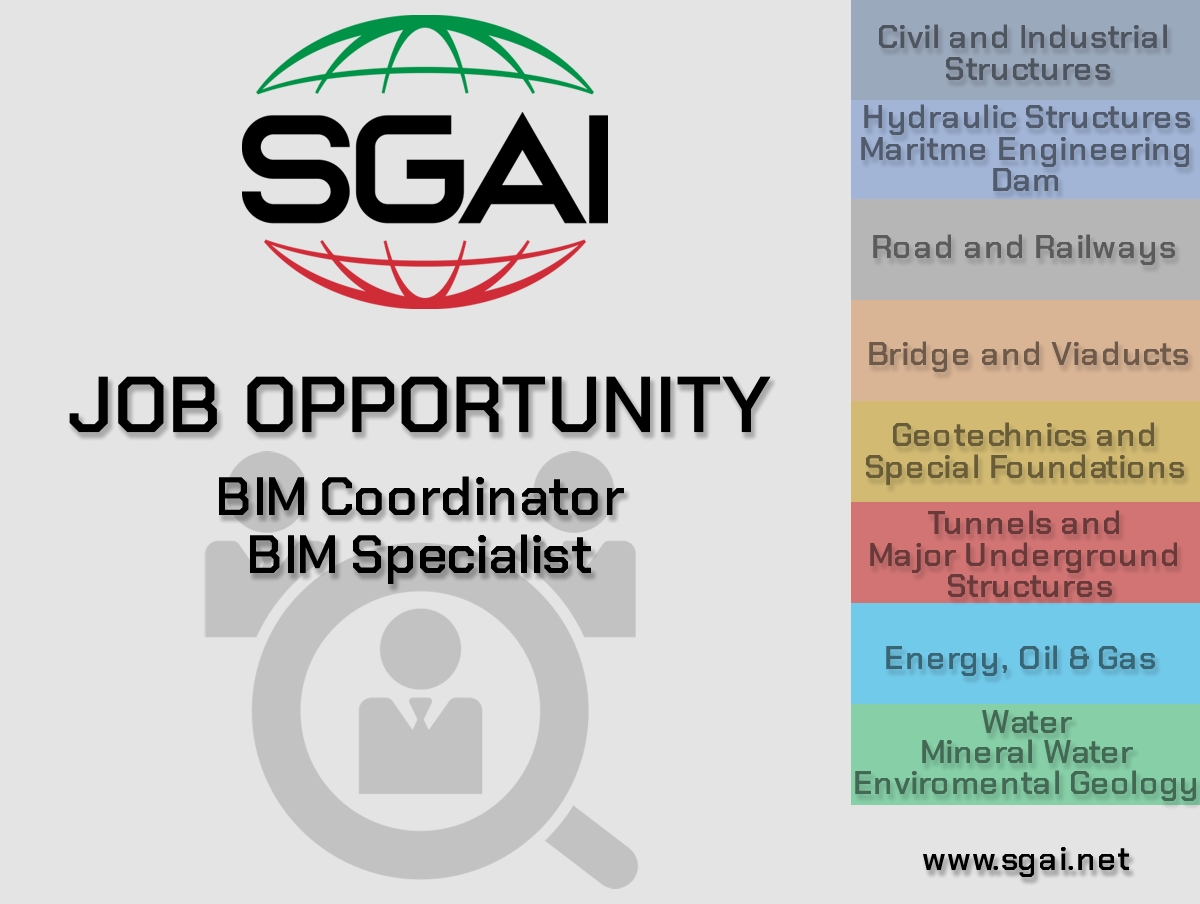 SGAI

JOB OPPORTUNITY

BIM Coordinator
BIM Specialist

Civil and Industrial Structures

Hydraulic Structures
Maritme Engineering
Dam

Road and Railways

Bridge and Viaducts

Geotechnics and Special Foundations

Tunnels and Major Underground Structures

Energy, Oil & Gas

Water
Mineral Water
Enviromental Geology

www.sgai.net